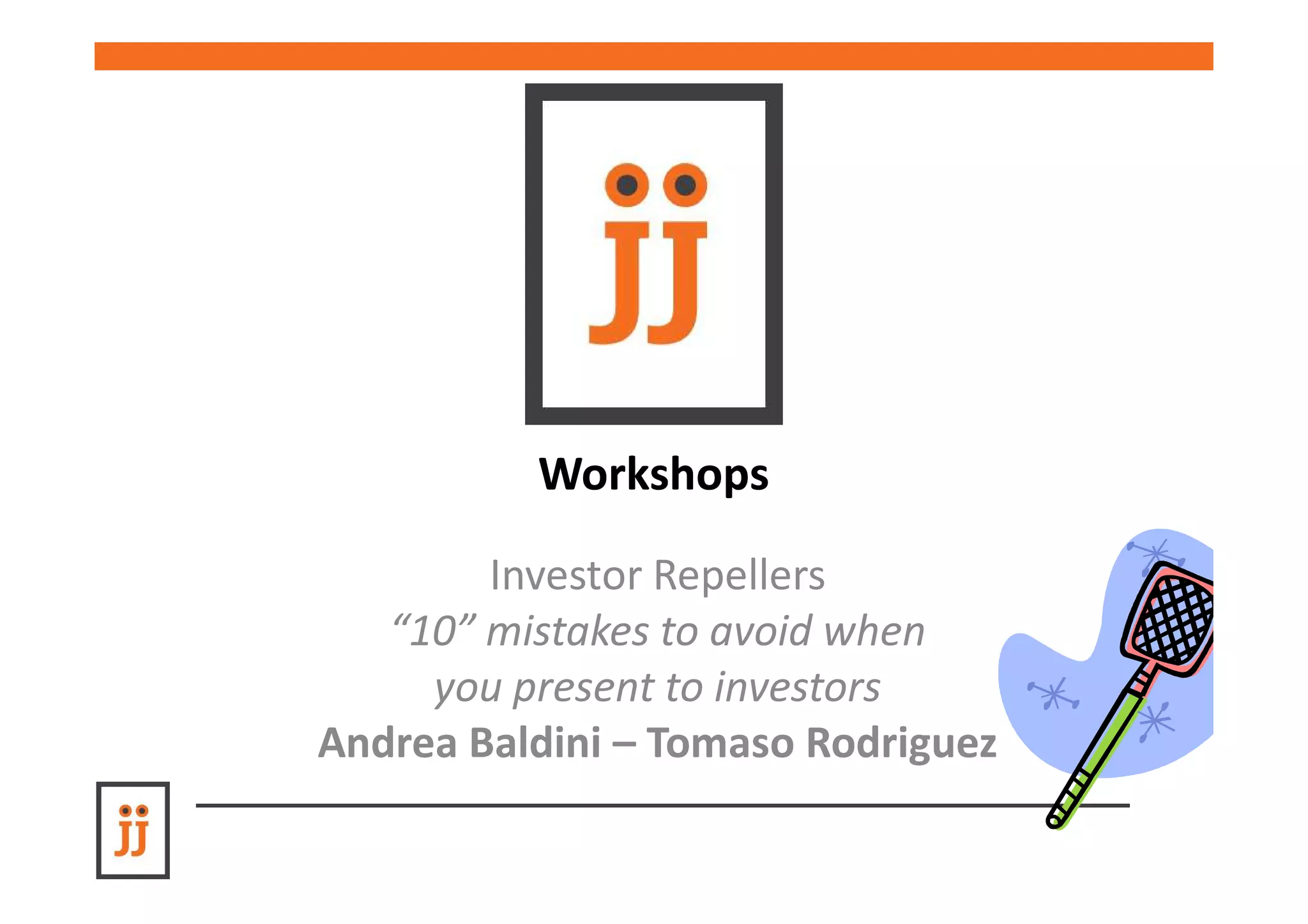 jj

Workshops

Investor Repellers
“10” mistakes to avoid when you present to investors
Andrea Baldini – Tomaso Rodriguez

jj